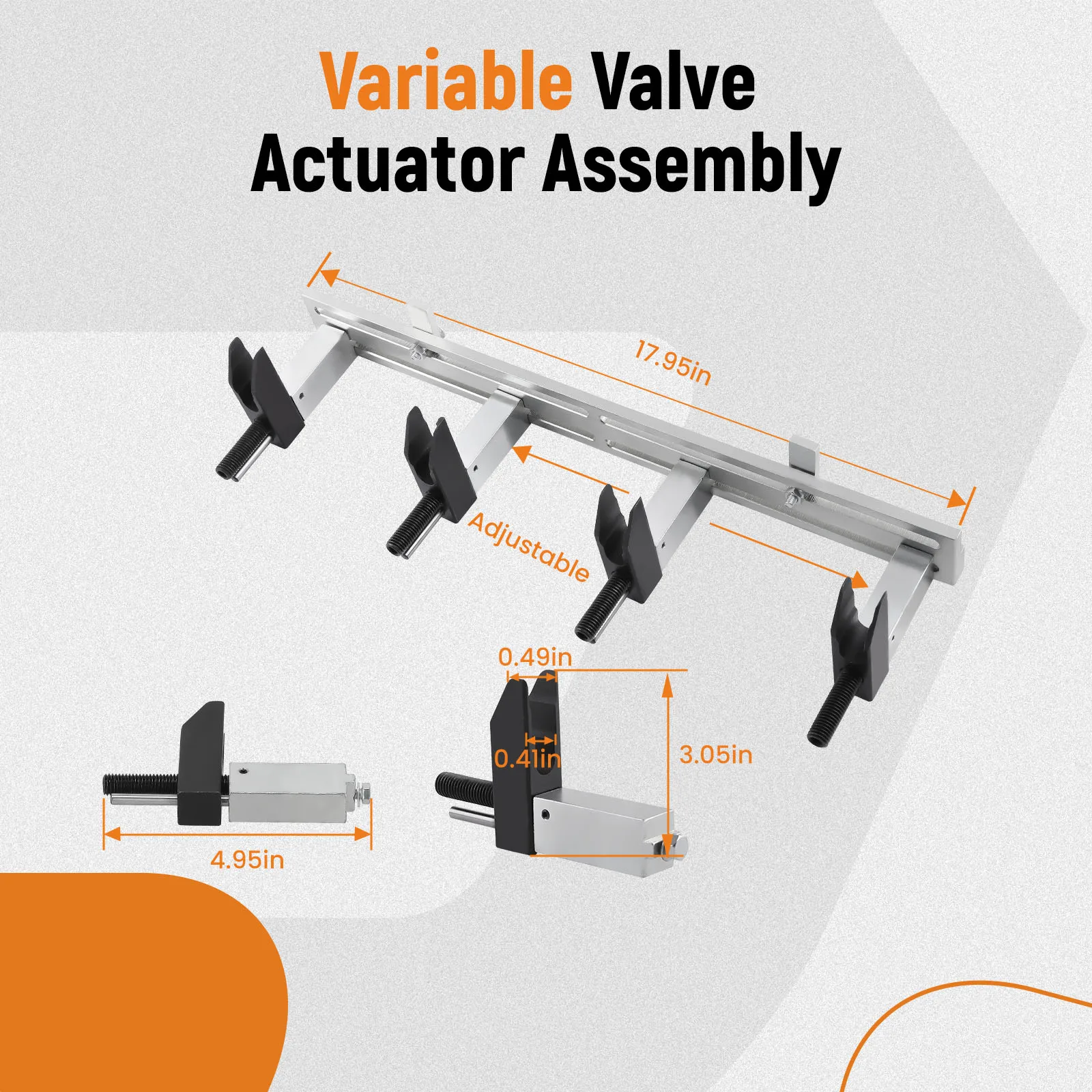 Variable Valve Actuator Assembly

17.95in

Adjustable

0.49in

0.41in

3.05in

4.95in